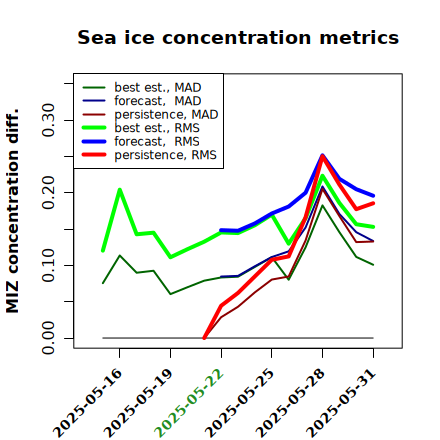 Sea ice concentration metrics

best est., MAD
forecast, MAD
persistence, MAD
best est., RMS
forecast, RMS
persistence, RMS

MIZ concentration diff.

0.00
0.10
0.20
0.30

2025-05-16
2025-05-19
2025-05-22
2025-05-25
2025-05-28
2025-05-31